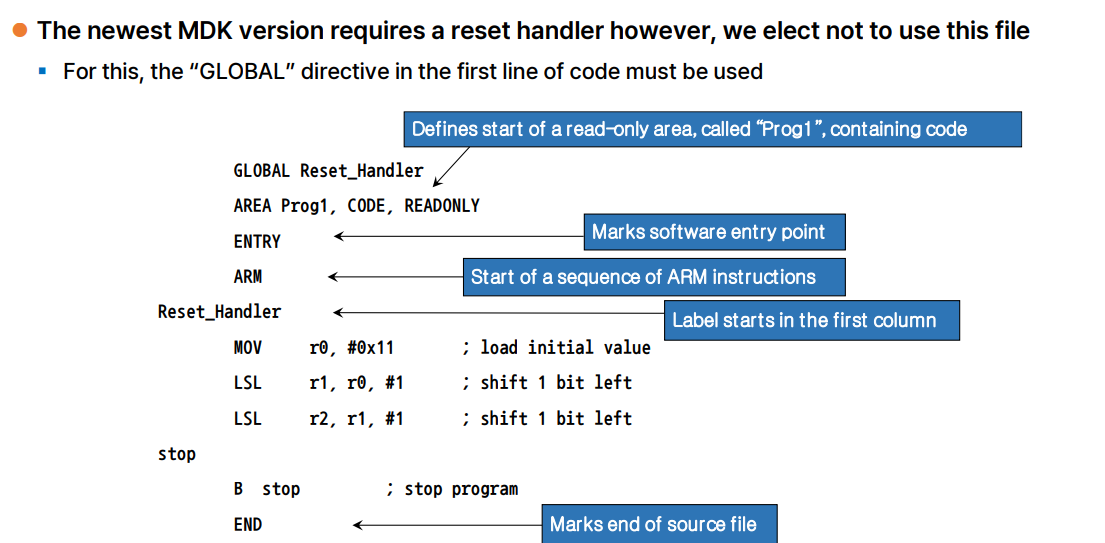 The newest MDK version requires a reset handler however, we elect not to use this file

For this, the “GLOBAL” directive in the first line of code must be used

Defines start of a read-only area, called “Prog1”, containing code

GLOBAL Reset_Handler
AREA Prog1, CODE, READONLY
ENTRY

Marks software entry point

ARM

Start of a sequence of ARM instructions

Reset_Handler

Label starts in the first column

MOV r0, #0x11 ; load initial value
LSL r1, r0, #1 ; shift 1 bit left
LSL r2, r1, #1 ; shift 1 bit left
stop
B stop ; stop program
END

Marks end of source file